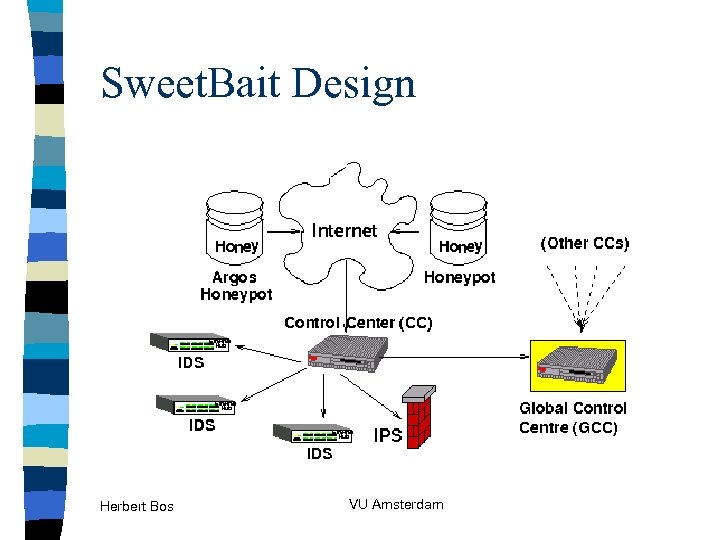 SweetBait Design

Honey

Argos Honeypot

Internet

Honey

Honeypot

(Other CCs)

Control Center (CC)

IDS

IDS

IDS

IPS

Global Control Centre (GCC)

Herbert Bos

VU Amsterdam